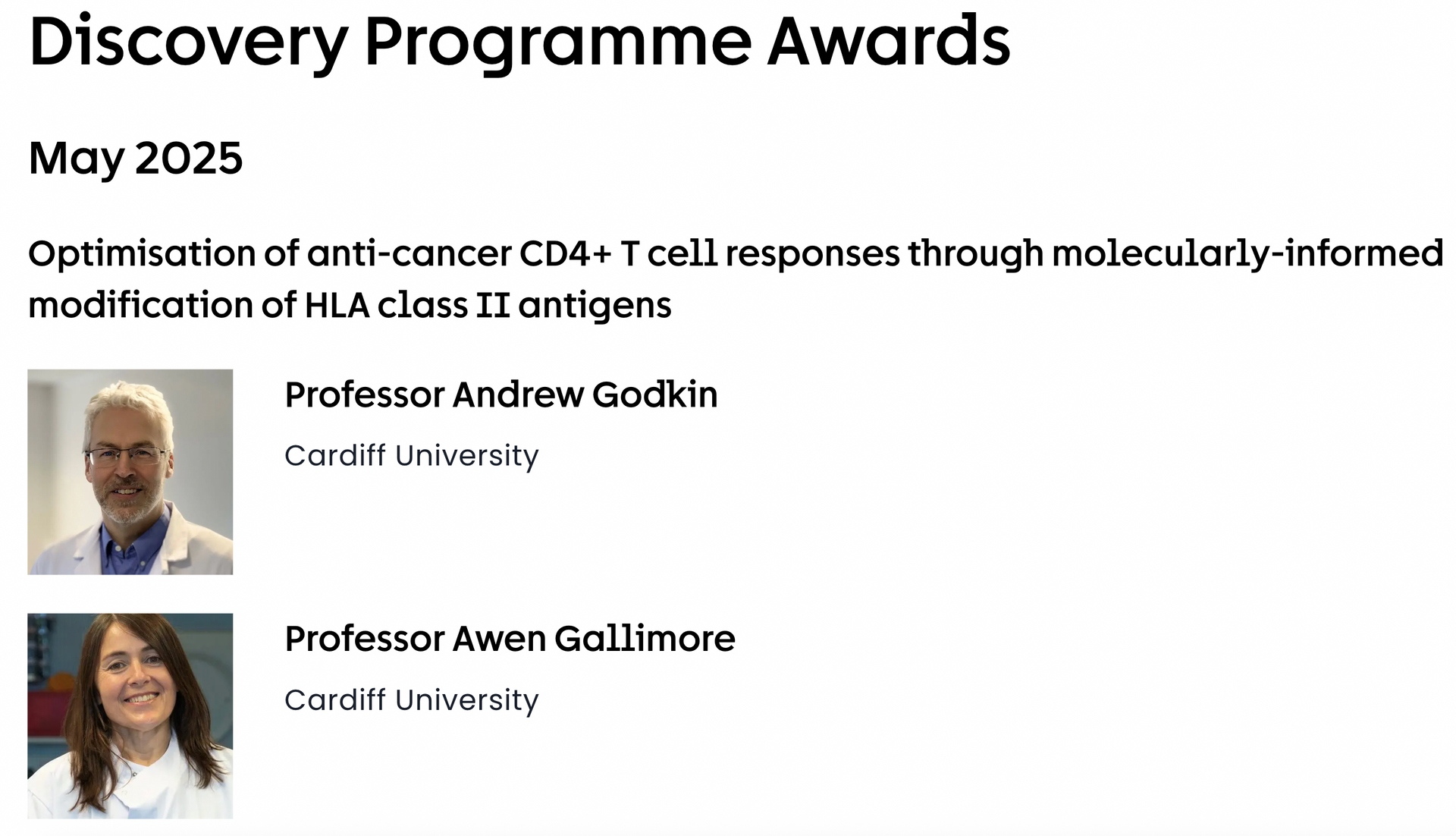 Discovery Programme Awards

May 2025

Optimisation of anti-cancer CD4+ T cell responses through molecularly-informed modification of HLA class II antigens

Professor Andrew Godkin

Cardiff University

Professor Awen Gallimore

Cardiff University